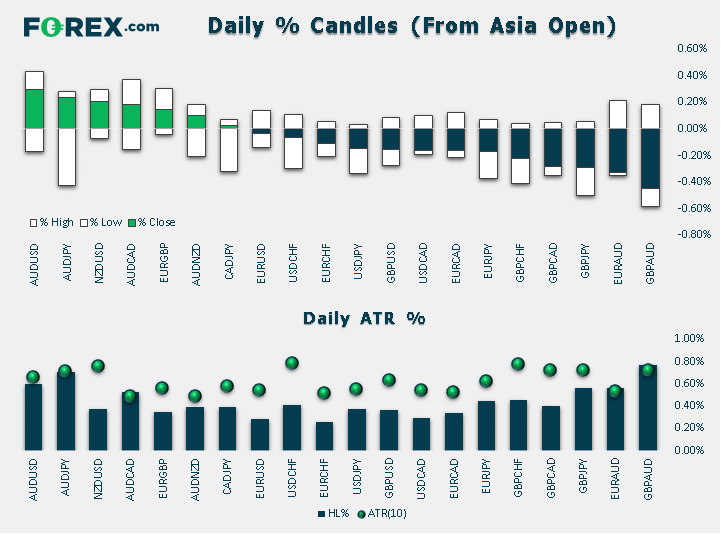 FOREX.com

Daily % Candles (From Asia Open)

0.60%
0.40%
0.20%
0.00%
-0.20%
-0.40%
-0.60%
-0.80%

% High % Low % Close

AUDUSD AUDJPY NZDUSD AUDCAD EURGBP AUDNZD CADJPY EURUSD USDCHF EURCHF USDJPY GBPUSD USDCAD EURCAD EURJPY GBPCHF GBPCAD GBPJPY EURAUD GBPAUD

Daily ATR %

1.00%
0.80%
0.60%
0.40%
0.20%
0.00%

AUDUSD AUDJPY NZDUSD AUDCAD EURGBP AUDNZD CADJPY EURUSD USDCHF EURCHF USDJPY GBPUSD USDCAD EURCAD EURJPY GBPCHF GBPCAD GBPJPY EURAUD GBPAUD

HL% ATR(10)